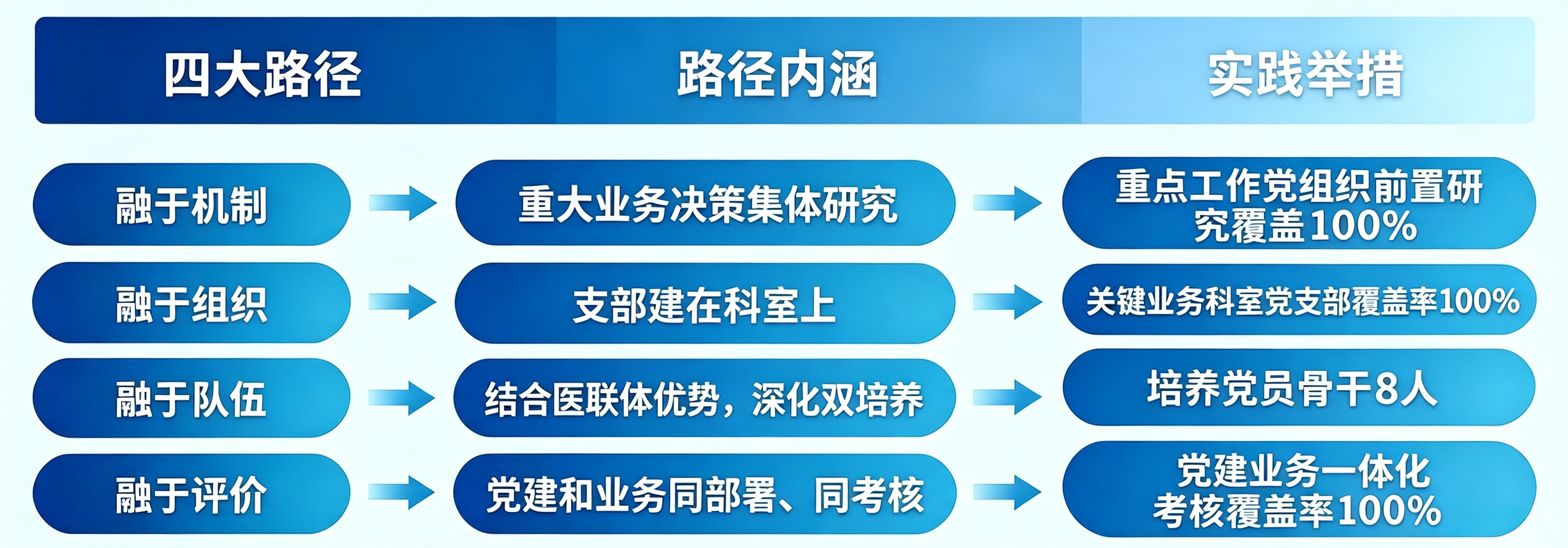 | 四大路径 | 路径内涵 | 实践举措 |
|---|---|---|
| 融于机制 | 重大业务决策集体研究 | 重点工作党组织前置研究覆盖100% |
| 融于组织 | 支部建在科室上 | 关键业务科室党支部覆盖率100% |
| 融于队伍 | 结合医联体优势，深化双培养 | 培养党员骨干8人 |
| 融于评价 | 党建和业务同部署、同考核 | 党建业务一体化考核覆盖率100% |